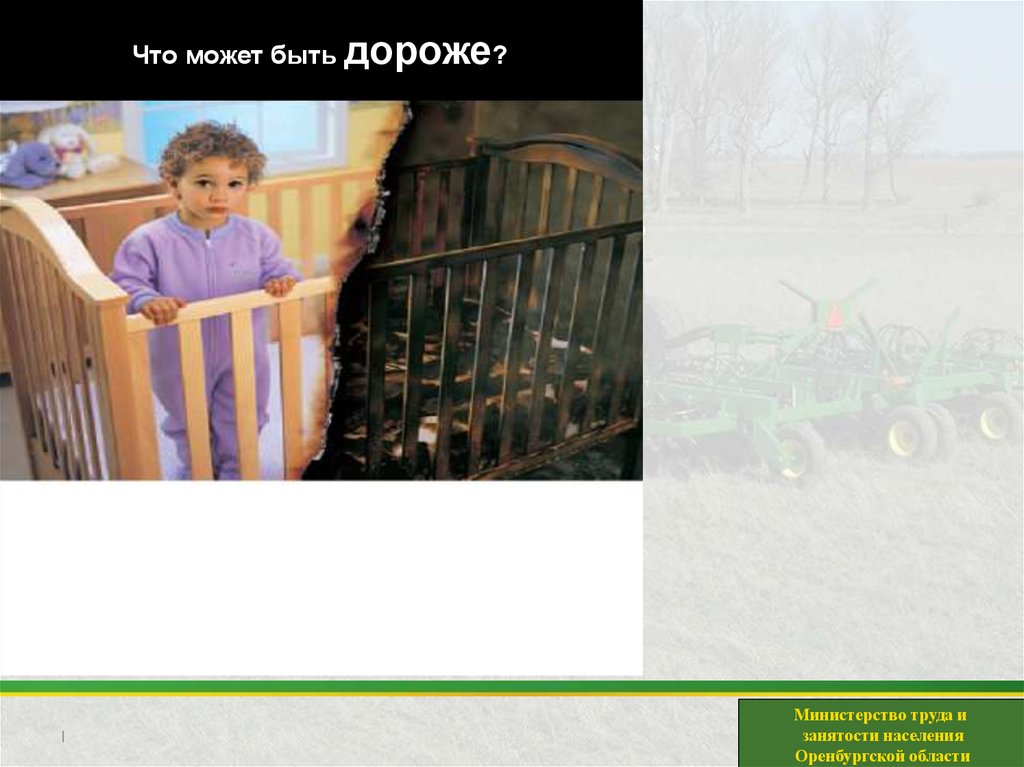 Что может быть дороже?

Министерство труда и занятости населения Оренбургской области